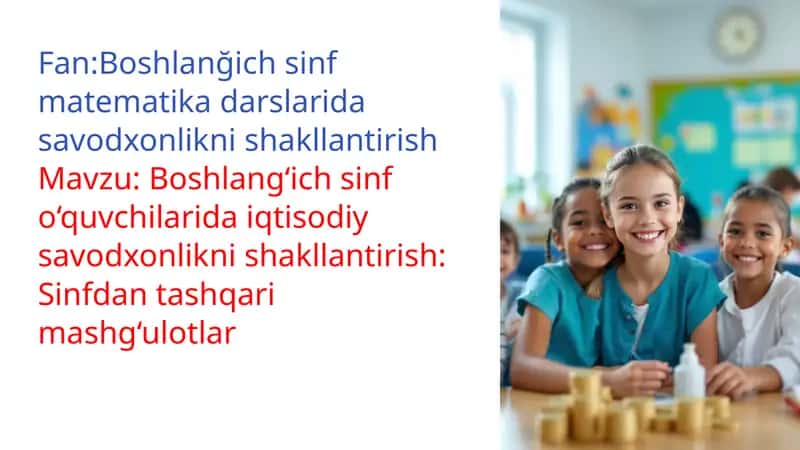 Fan:Boshlanğich sinf matematika darslarida savodxonlikni shakllantirish
Mavzu: Boshlang‘ich sinf o‘quvchilarida iqtisodiy savodxonlikni shakllantirish: Sinfdan tashqari mashg‘ulotlar